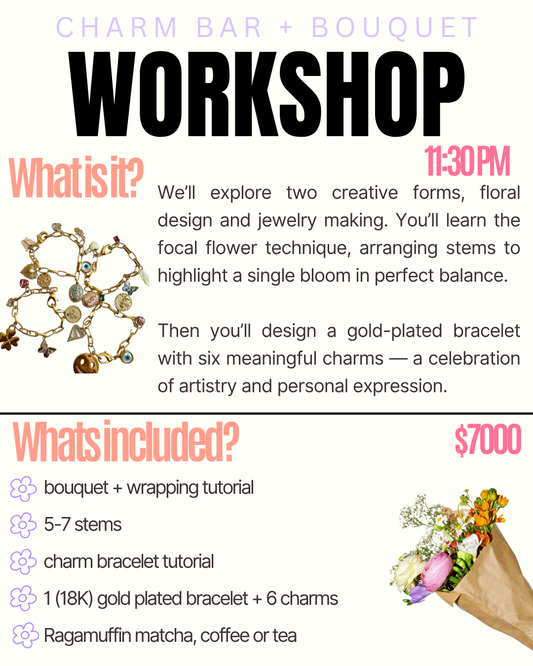 CHARM BAR + BOUQUET

WORKSHOP

11:30 PM

What is it?

We'll explore two creative forms, floral design and jewelry making. You'll learn the focal flower technique, arranging stems to highlight a single bloom in perfect balance.

Then you'll design a gold-plated bracelet with six meaningful charms — a celebration of artistry and personal expression.

Whats included?

$7000

bouquet + wrapping tutorial

5-7 stems

charm bracelet tutorial

1 (18K) gold plated bracelet + 6 charms

Ragamuffin matcha, coffee or tea